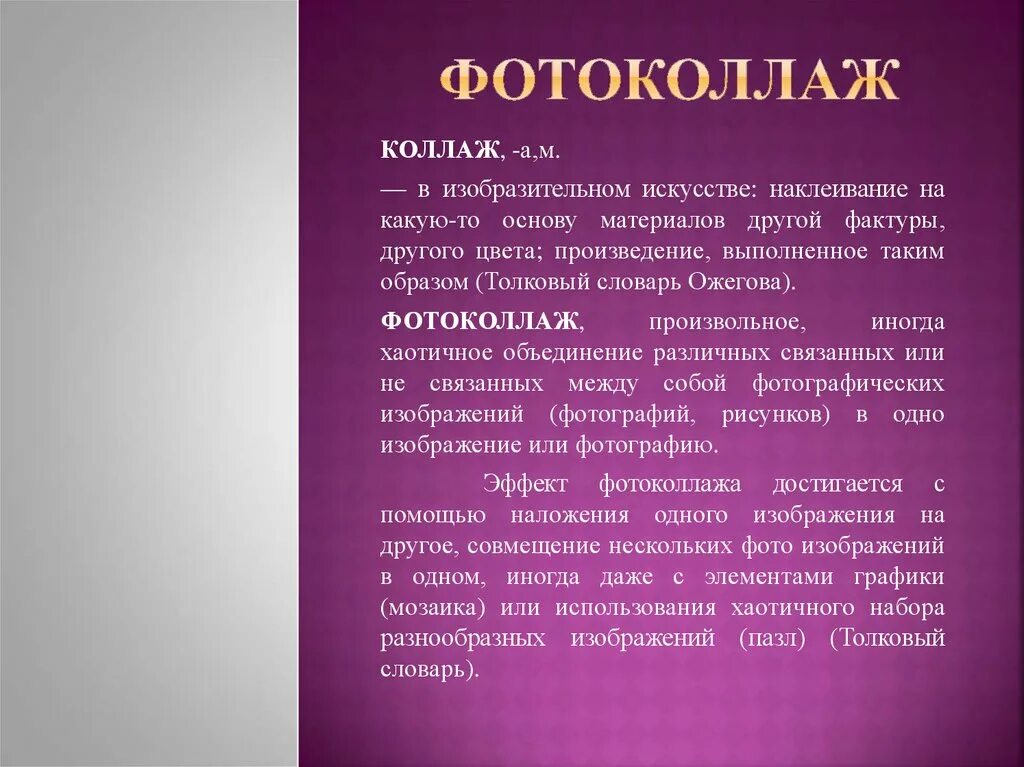 ФОТОКОЛЛАЖ

КОЛЛАЖ, -а,м.

— в изобразительном искусстве: наклеивание на какую-то основу материалов другой фактуры, другого цвета; произведение, выполненное таким образом (Толковый словарь Ожегова).

ФОТОКОЛЛАЖ, произвольное, иногда хаотичное объединение различных связанных или не связанных между собой фотографических изображений (фотографий, рисунков) в одно изображение или фотографию.

Эффект фотоколлажа достигается с помощью наложения одного изображения на другое, совмещение нескольких фото изображений в одном, иногда даже с элементами графики (мозаика) или использования хаотичного набора разнообразных изображений (пазл) (Толковый словарь).